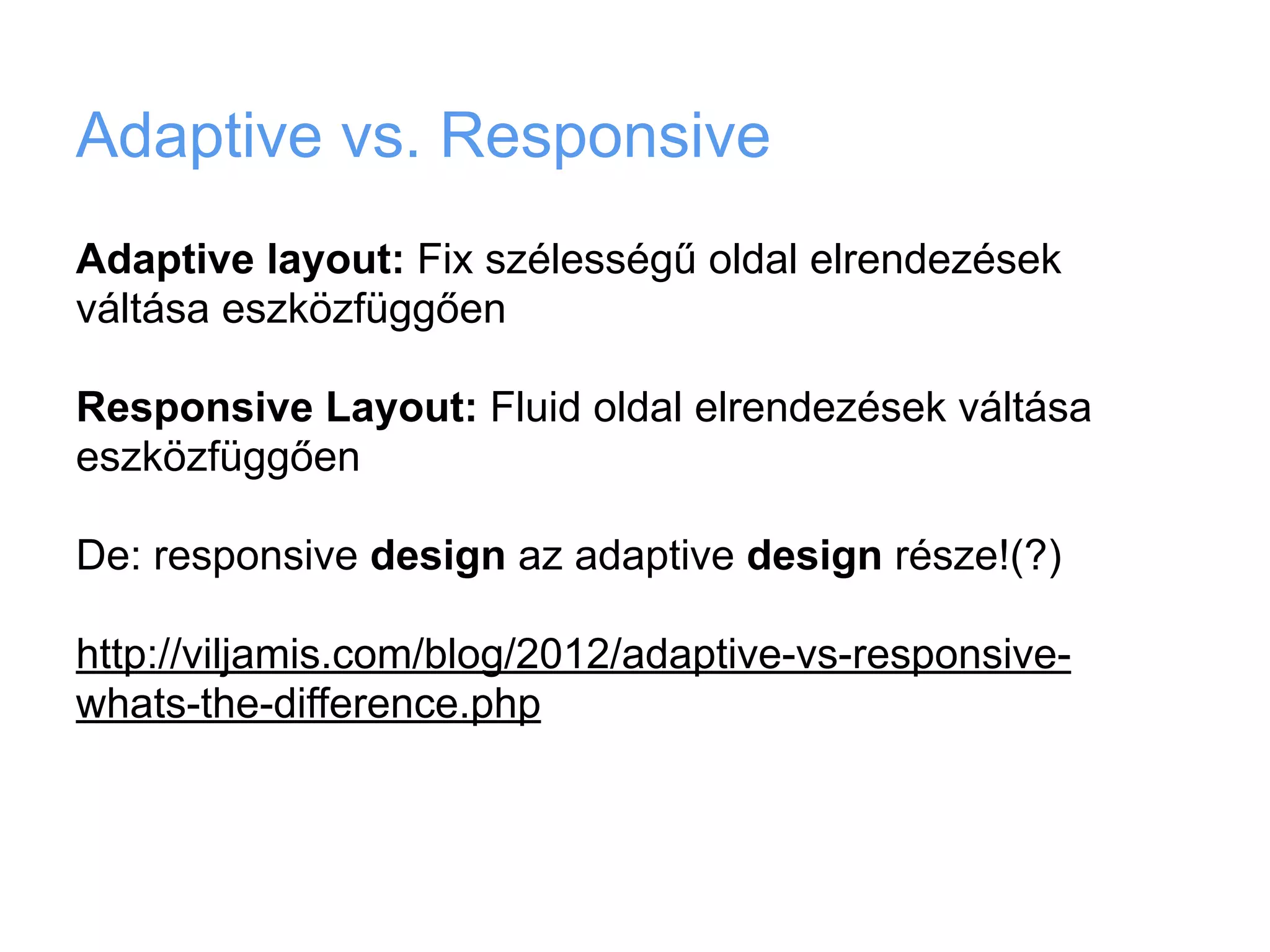 Adaptive vs. Responsive

Adaptive layout: Fix szélességű oldal elrendezések váltása eszközfüggően

Responsive Layout: Fluid oldal elrendezések váltása eszközfüggően

De: responsive design az adaptive design része!(?)

http://viljamis.com/blog/2012/adaptive-vs-responsive-whats-the-difference.php